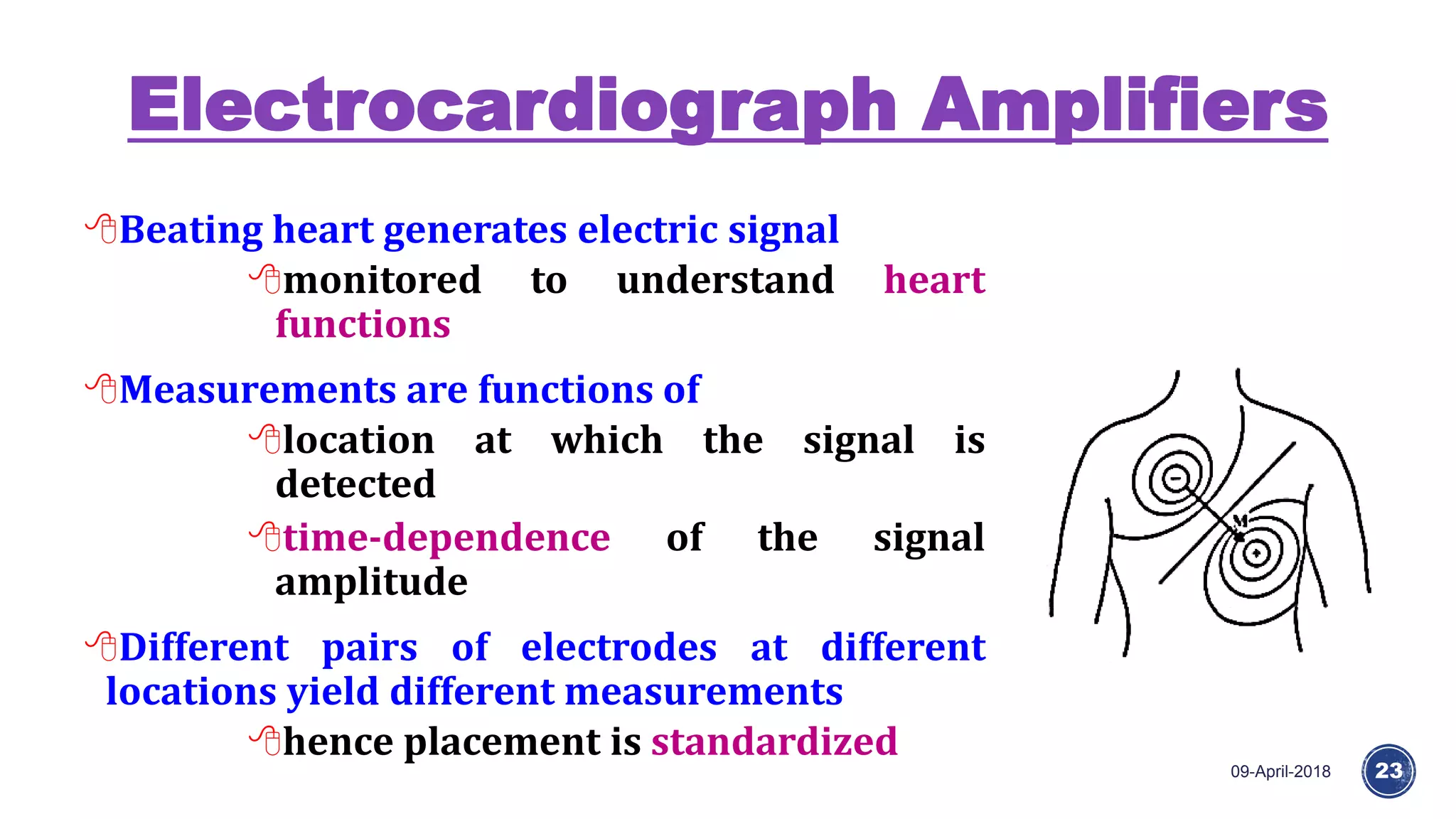 Electrocardiograph Amplifiers

Beating heart generates electric signal

monitored to understand heart functions

Measurements are functions of

location at which the signal is detected

time-dependence of the signal amplitude

Different pairs of electrodes at different locations yield different measurements

hence placement is standardized

−

M

+

09-April-2018

23